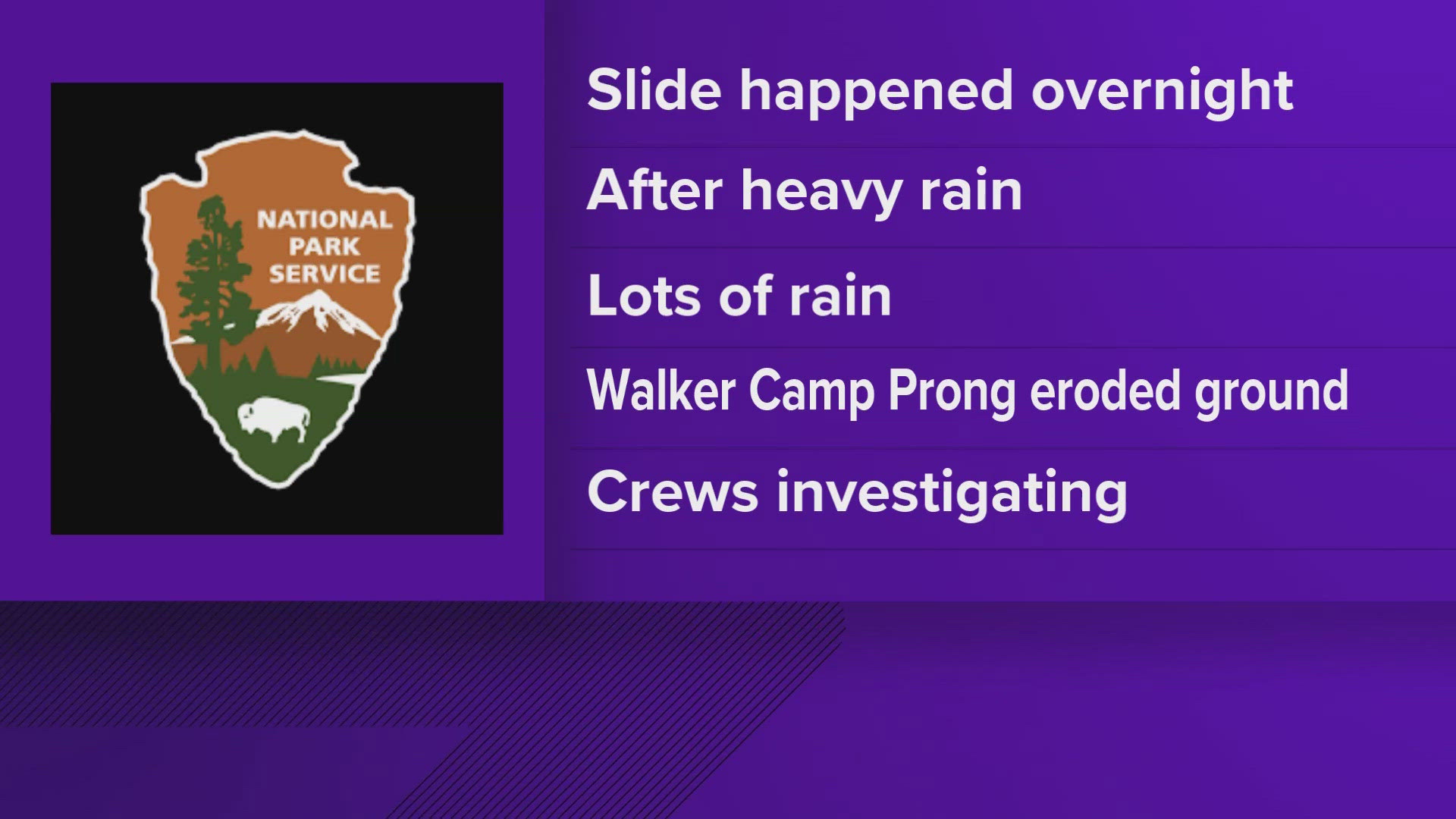 NATIONAL PARK SERVICE

Slide happened overnight

After heavy rain

Lots of rain

Walker Camp Prong eroded ground

Crews investigating